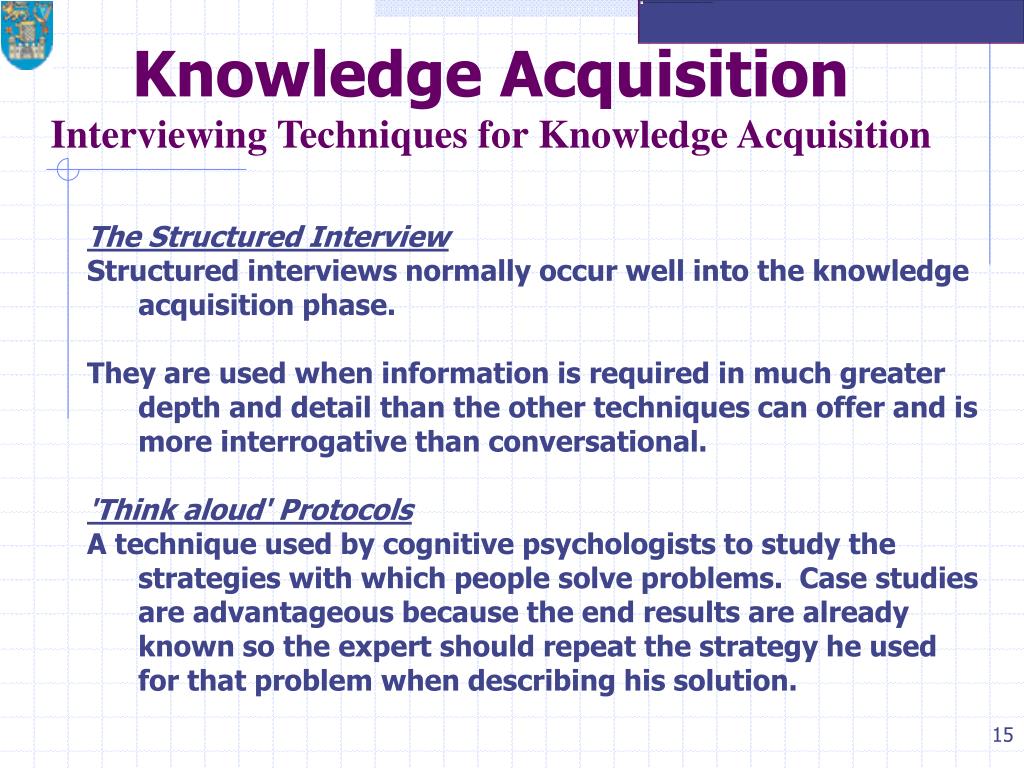 Knowledge Acquisition
Interviewing Techniques for Knowledge Acquisition

The Structured Interview
Structured interviews normally occur well into the knowledge acquisition phase.

They are used when information is required in much greater depth and detail than the other techniques can offer and is more interrogative than conversational.

'Think aloud' Protocols
A technique used by cognitive psychologists to study the strategies with which people solve problems. Case studies are advantageous because the end results are already known so the expert should repeat the strategy he used for that problem when describing his solution.

15